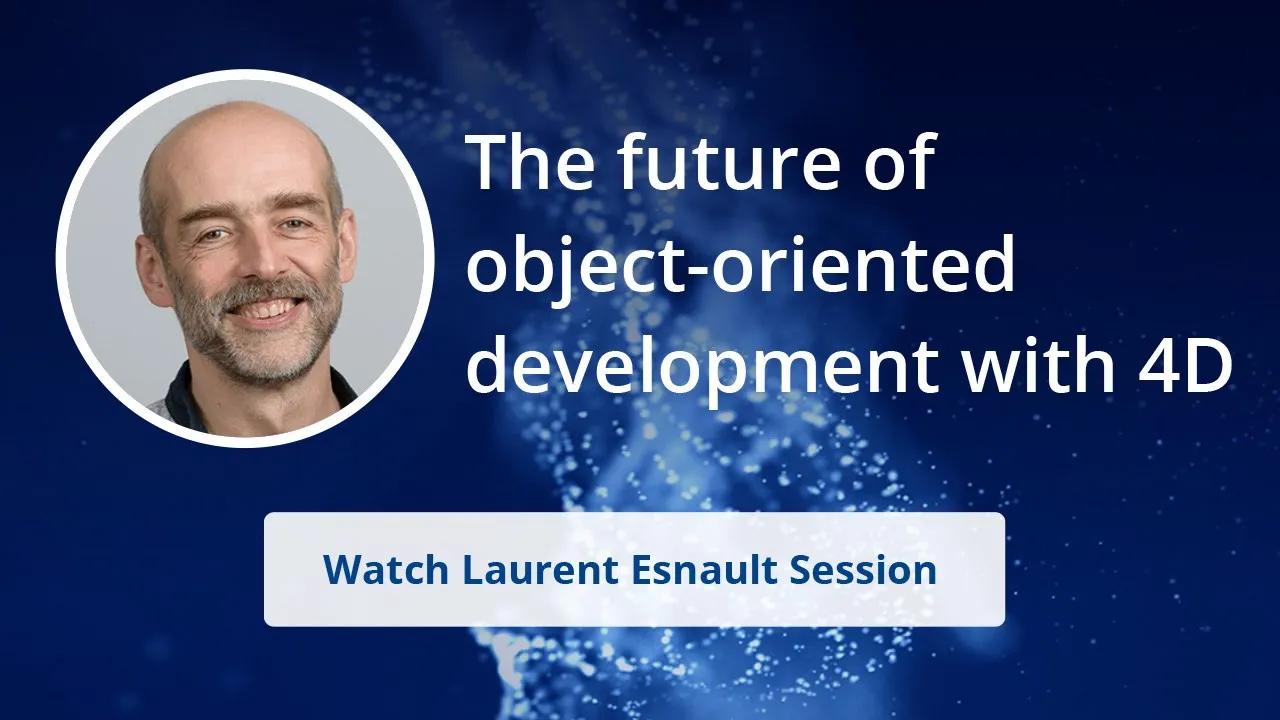 The future of object-oriented development with 4D

Watch Laurent Esnault Session